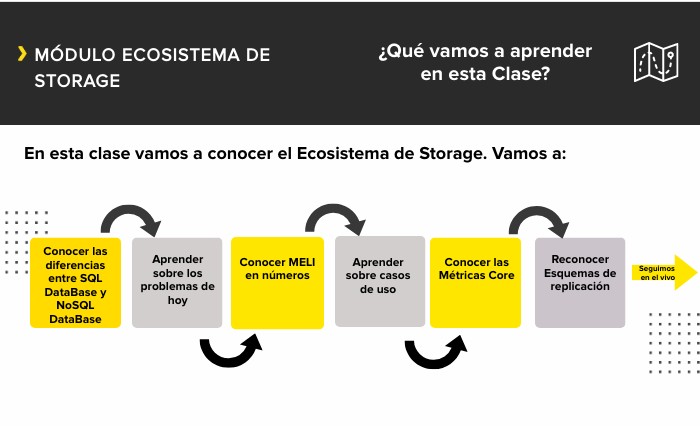 MÓDULO ECOSISTEMA DE STORAGE

¿Qué vamos a aprender en esta Clase?

En esta clase vamos a conocer el Ecosistema de Storage. Vamos a:

Conocer las diferencias entre SQL DataBase y NoSQL DataBase

Aprender sobre los problemas de hoy

Conocer MELI en números

Aprender sobre casos de uso

Conocer las Métricas Core

Reconocer Esquemas de replicación

Seguimos en el vivo